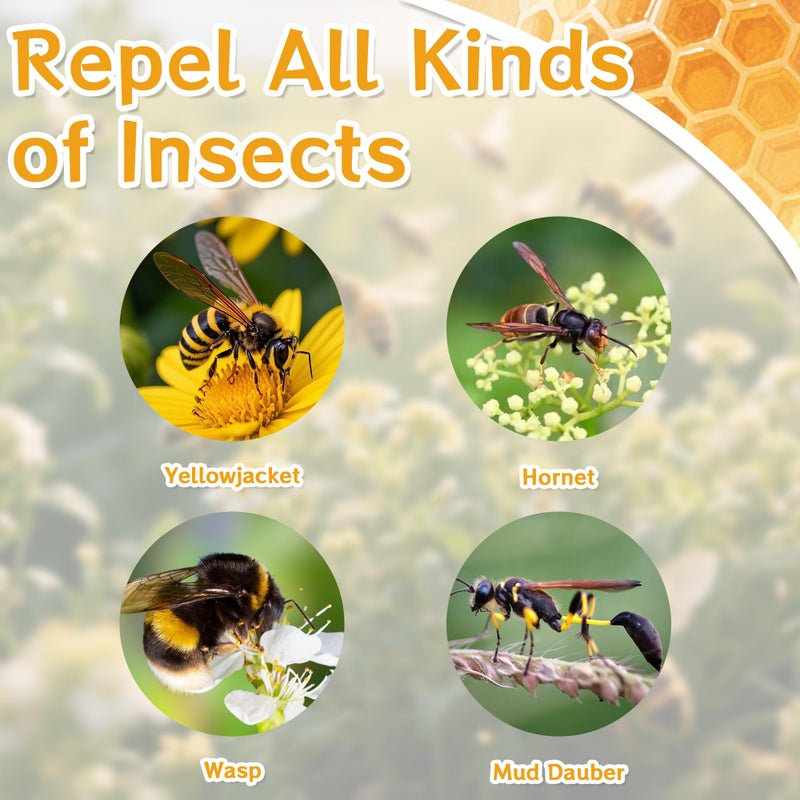 Repel All Kinds of Insects

Yellowjacket

Hornet

Wasp

Mud Dauber